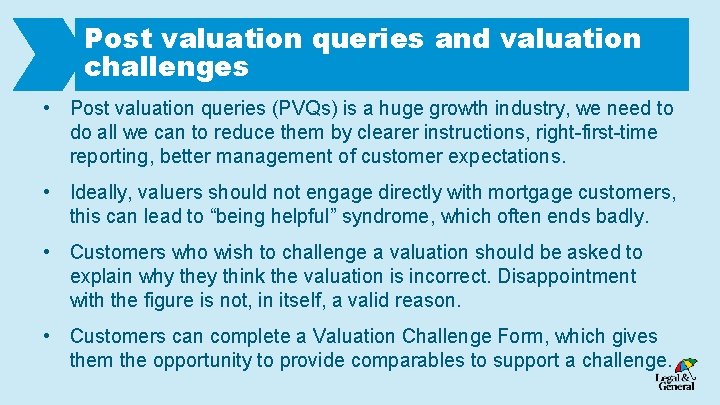 Post valuation queries and valuation challenges

• Post valuation queries (PVQs) is a huge growth industry, we need to do all we can to reduce them by clearer instructions, right-first-time reporting, better management of customer expectations.

• Ideally, valuers should not engage directly with mortgage customers, this can lead to “being helpful” syndrome, which often ends badly.

• Customers who wish to challenge a valuation should be asked to explain why they think the valuation is incorrect. Disappointment with the figure is not, in itself, a valid reason.

• Customers can complete a Valuation Challenge Form, which gives them the opportunity to provide comparables to support a challenge.

Legal & General